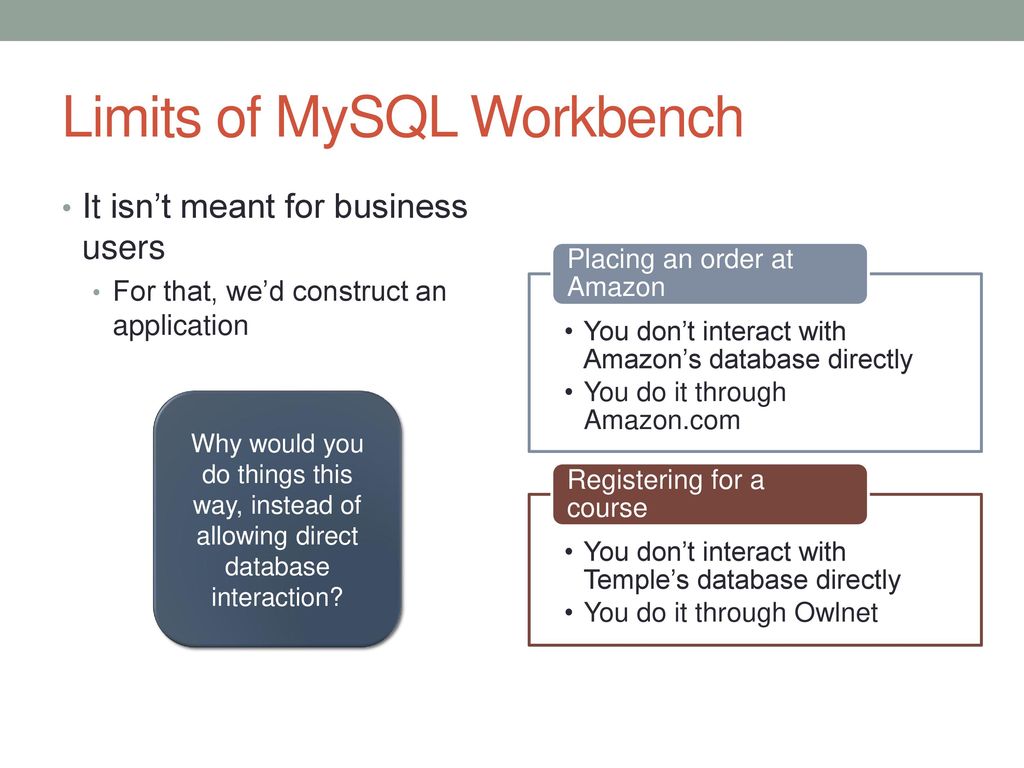 Limits of MySQL Workbench

• It isn't meant for business users
  • For that, we'd construct an application

Why would you do things this way, instead of allowing direct database interaction?

Placing an order at Amazon
• You don't interact with Amazon's database directly
• You do it through Amazon.com

Registering for a course
• You don't interact with Temple's database directly
• You do it through Owlnet